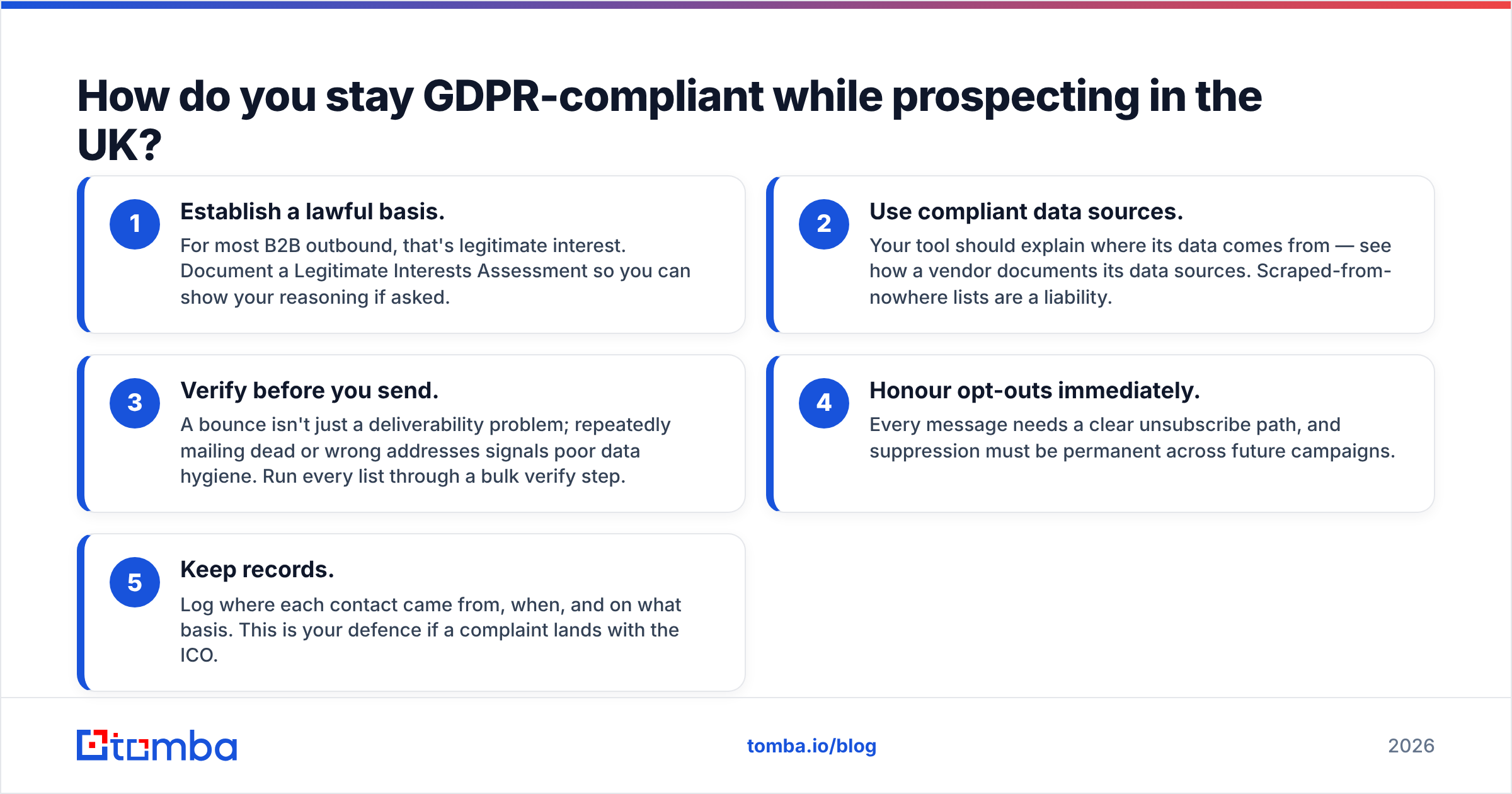 How do you stay GDPR-compliant while prospecting in the UK?

1
Establish a lawful basis.
For most B2B outbound, that's legitimate interest. Document a Legitimate Interests Assessment so you can show your reasoning if asked.

2
Use compliant data sources.
Your tool should explain where its data comes from — see how a vendor documents its data sources. Scraped-from-nowhere lists are a liability.

3
Verify before you send.
A bounce isn't just a deliverability problem; repeatedly mailing dead or wrong addresses signals poor data hygiene. Run every list through a bulk verify step.

4
Honour opt-outs immediately.
Every message needs a clear unsubscribe path, and suppression must be permanent across future campaigns.

5
Keep records.
Log where each contact came from, when, and on what basis. This is your defence if a complaint lands with the ICO.

tomba

tomba.io/blog

2026